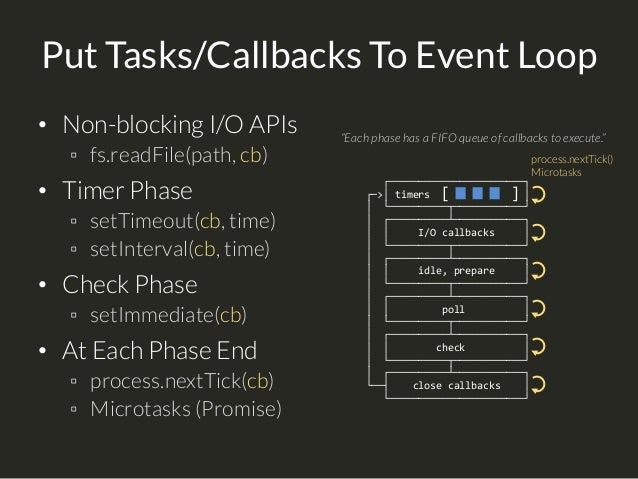 Put Tasks/Callbacks To Event Loop

• Non-blocking I/O APIs
▫ fs.readFile(path, cb)
• Timer Phase
▫ setTimeout(cb, time)
▫ setInterval(cb, time)
• Check Phase
▫ setImmediate(cb)
• At Each Phase End
▫ process.nextTick(cb)
▫ Microtasks (Promise)

"Each phase has a FIFO queue of callbacks to execute."

process.nextTick()
Microtasks

timers [ ]
I/O callbacks
idle, prepare
poll
check
close callbacks